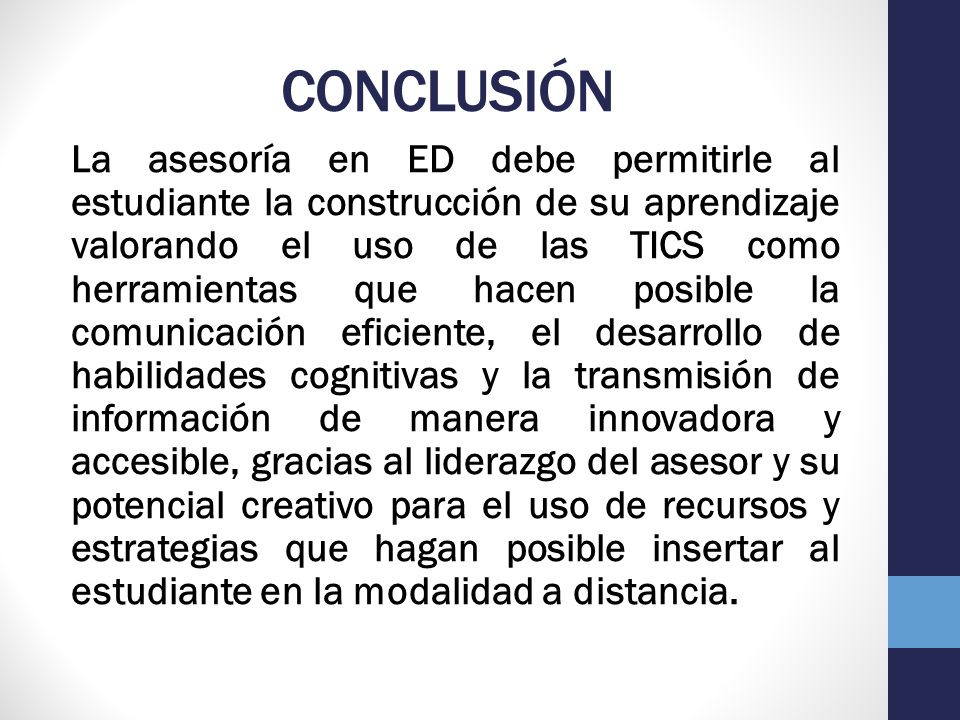 CONCLUSIÓN

La asesoría en ED debe permitirle al estudiante la construcción de su aprendizaje valorando el uso de las TICS como herramientas que hacen posible la comunicación eficiente, el desarrollo de habilidades cognitivas y la transmisión de información de manera innovadora y accesible, gracias al liderazgo del asesor y su potencial creativo para el uso de recursos y estrategias que hagan posible insertar al estudiante en la modalidad a distancia.